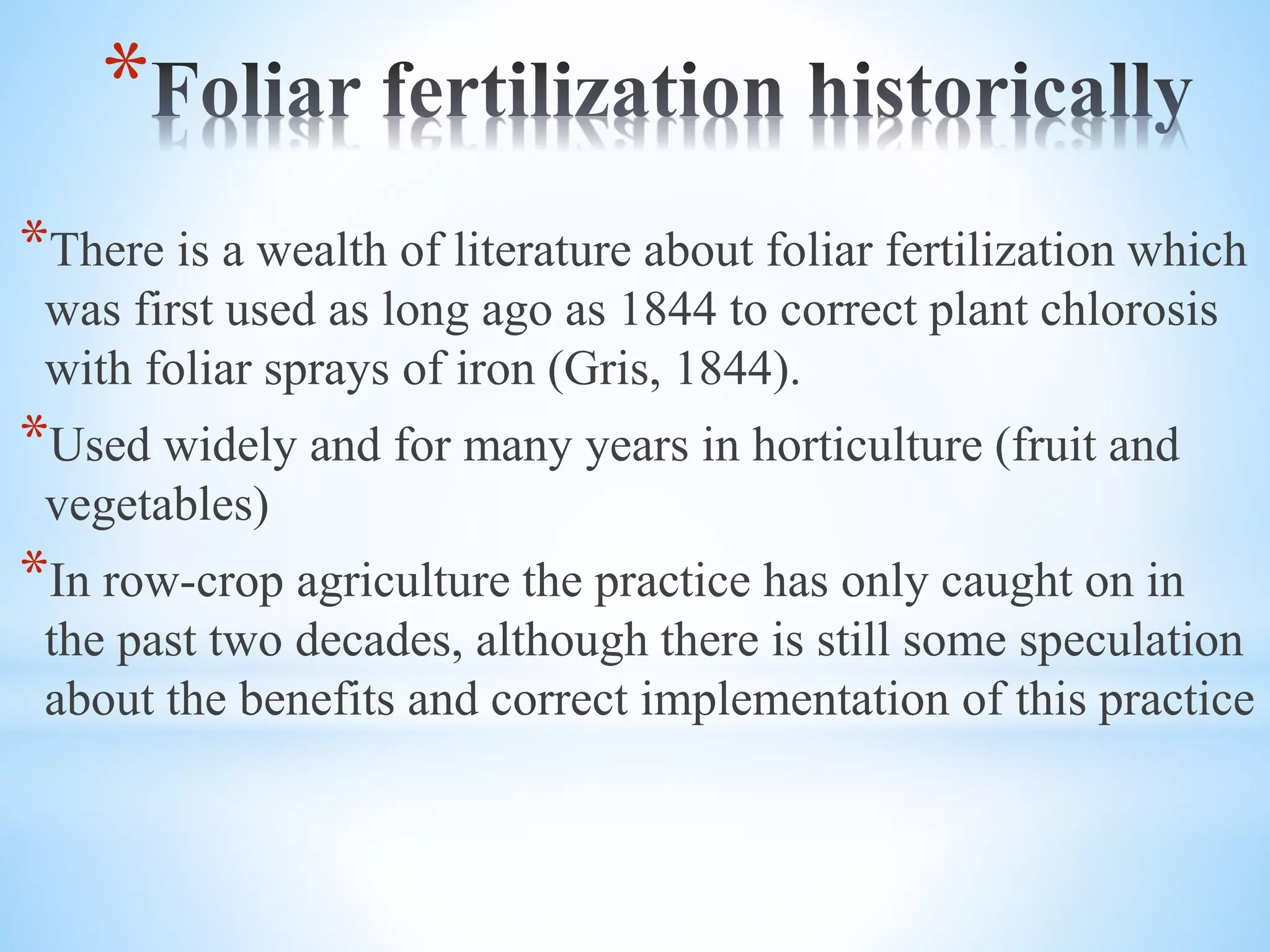 *Foliar fertilization historically

*There is a wealth of literature about foliar fertilization which was first used as long ago as 1844 to correct plant chlorosis with foliar sprays of iron (Gris, 1844).

*Used widely and for many years in horticulture (fruit and vegetables)

*In row-crop agriculture the practice has only caught on in the past two decades, although there is still some speculation about the benefits and correct implementation of this practice